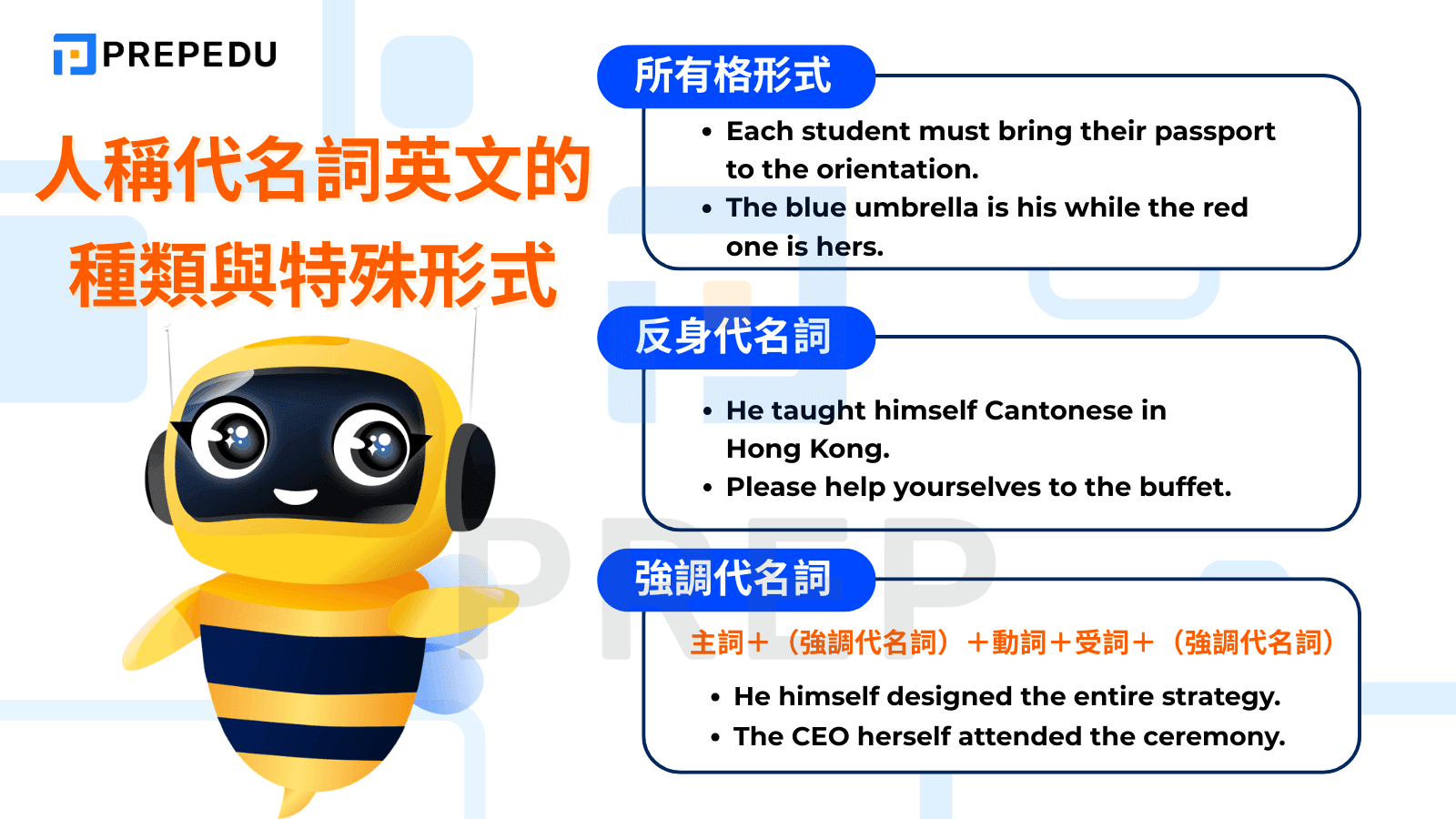 PREPEDU

人稱代名詞英文的種類與特殊形式

所有格形式

• Each student must bring their passport to the orientation.
• The blue umbrella is his while the red one is hers.

反身代名詞

• He taught himself Cantonese in Hong Kong.
• Please help yourselves to the buffet.

強調代名詞

主詞＋（強調代名詞）＋動詞＋受詞＋（強調代名詞）

• He himself designed the entire strategy.
• The CEO herself attended the ceremony.

PREP